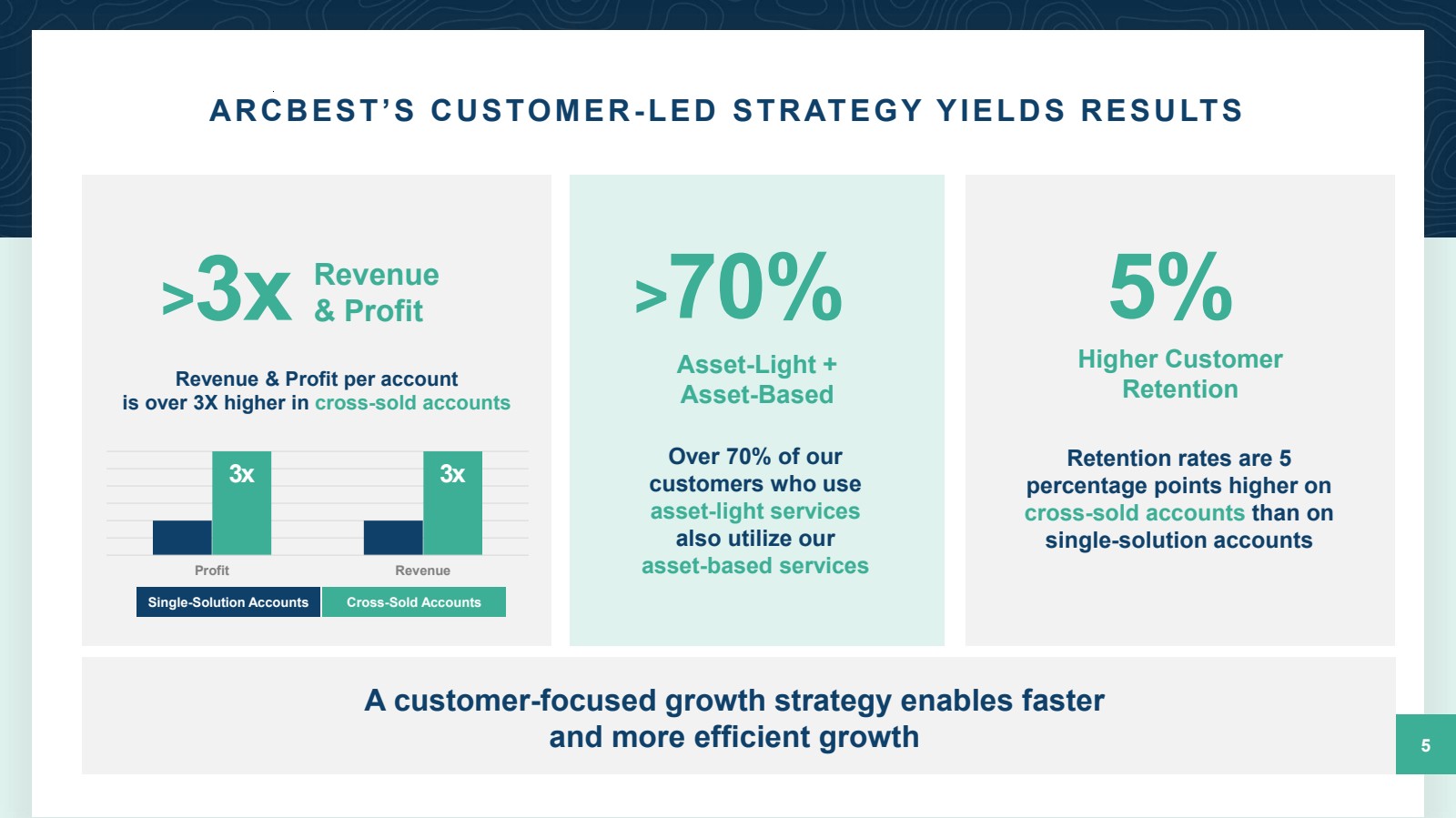 ARCBEST'S CUSTOMER-LED STRATEGY YIELDS RESULTS

>3x Revenue & Profit

Revenue & Profit per account is over 3X higher in cross-sold accounts

3x

3x

Profit

Revenue

Single-Solution Accounts

Cross-Sold Accounts

>70%

Asset-Light + Asset-Based

Over 70% of our customers who use asset-light services also utilize our asset-based services

5%

Higher Customer Retention

Retention rates are 5 percentage points higher on cross-sold accounts than on single-solution accounts

A customer-focused growth strategy enables faster and more efficient growth

5